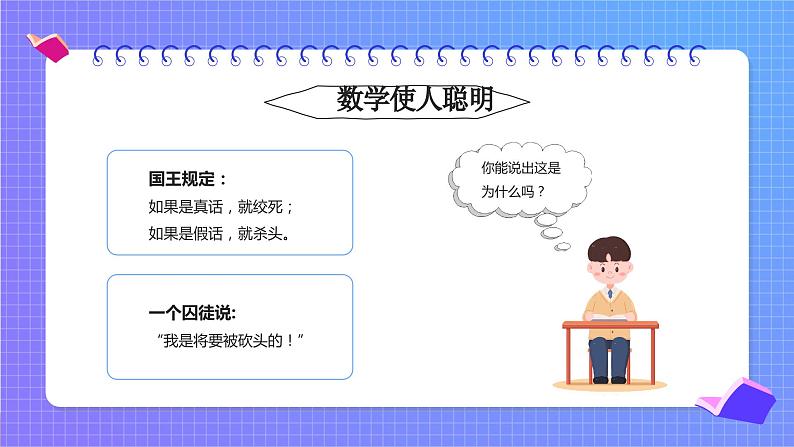 数学使人聪明

国王规定：
如果是真话，就绞死；
如果是假话，就杀头。

一个囚徒说:
“我是将要被砍头的！”

你能说出这是为什么吗？